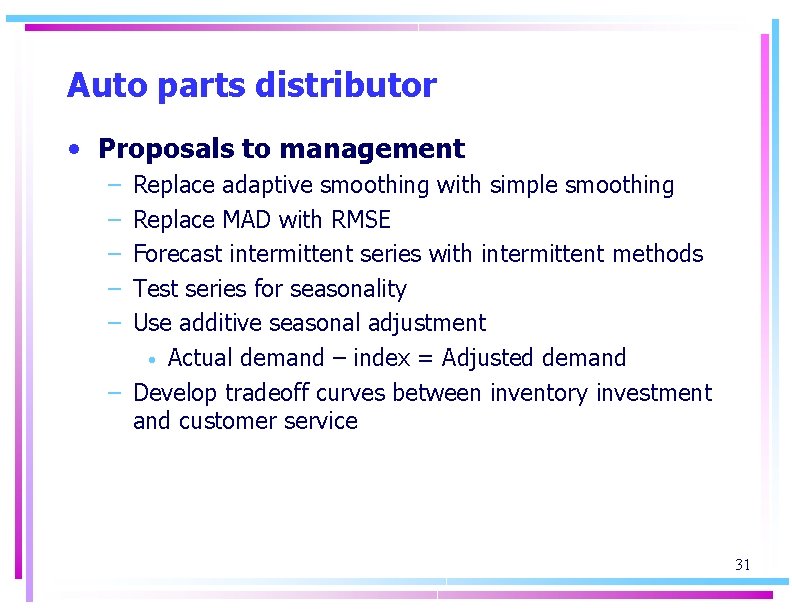 Auto parts distributor

• Proposals to management
– Replace adaptive smoothing with simple smoothing
– Replace MAD with RMSE
– Forecast intermittent series with intermittent methods
– Test series for seasonality
– Use additive seasonal adjustment
• Actual demand – index = Adjusted demand
– Develop tradeoff curves between inventory investment and customer service

31